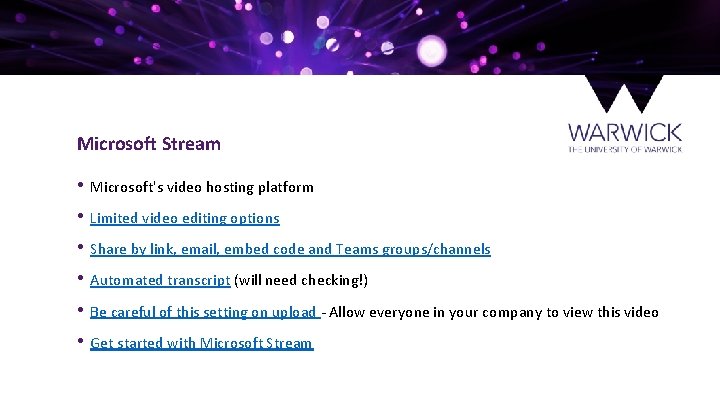 WARWICK
THE UNIVERSITY OF WARWICK

Microsoft Stream

• Microsoft's video hosting platform
• Limited video editing options
• Share by link, email, embed code and Teams groups/channels
• Automated transcript (will need checking!)
• Be careful of this setting on upload - Allow everyone in your company to view this video
• Get started with Microsoft Stream